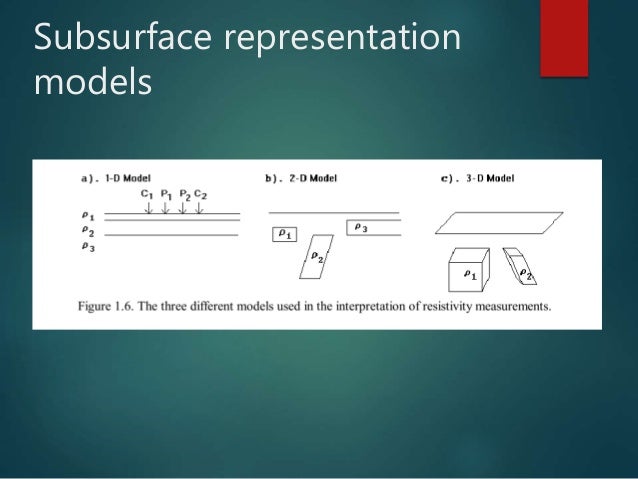 Subsurface representation models

a). 1-D Model

$C_1$ $P_1$ $P_2$ $C_2$

$\rho_1$

$\rho_2$

$\rho_3$

b). 2-D Model

$\rho_1$

$\rho_2$

$\rho_3$

c). 3-D Model

$\rho_1$

$\rho_2$

Figure 1.6. The three different models used in the interpretation of resistivity measurements.